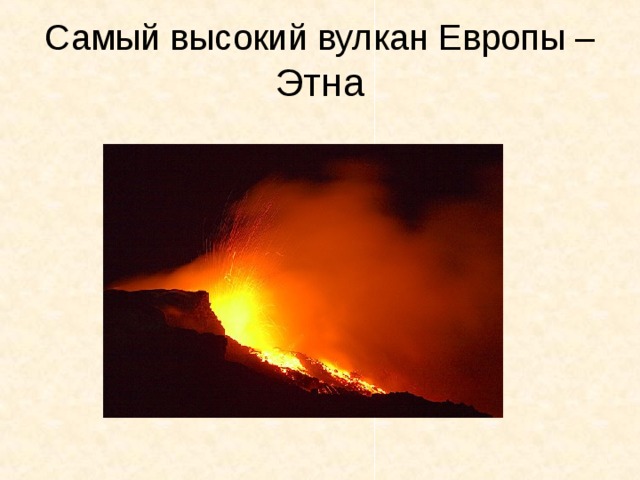 Самый высокий вулкан Европы – Этна